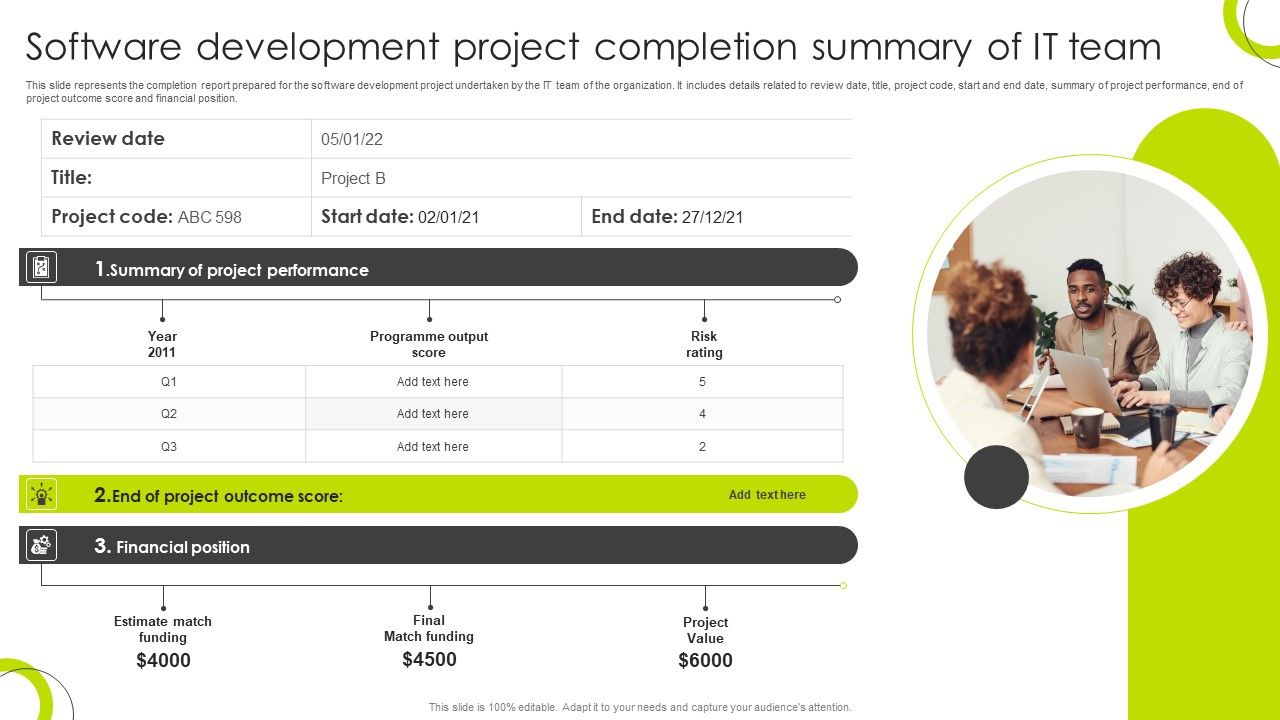 Software development project completion summary of IT team

This slide represents the completion report prepared for the software development project undertaken by the IT team of the organization. It includes details related to review date, title, project code, start and end date, summary of project performance, end of project outcome score and financial position.

| Review date | 05/01/22 | |
|---|---|---|
| Title: | Project B | |
| Project code: ABC 598 | Start date: 02/01/21 | End date: 27/12/21 |

1.Summary of project performance

| Year 2011 | Programme output score | Risk rating |
|---|---|---|
| Q1 | Add text here | 5 |
| Q2 | Add text here | 4 |
| Q3 | Add text here | 2 |

2.End of project outcome score: Add text here

3. Financial position

Estimate match funding
$4000

Final Match funding
$4500

Project Value
$6000

This slide is 100% editable. Adapt it to your needs and capture your audience's attention.